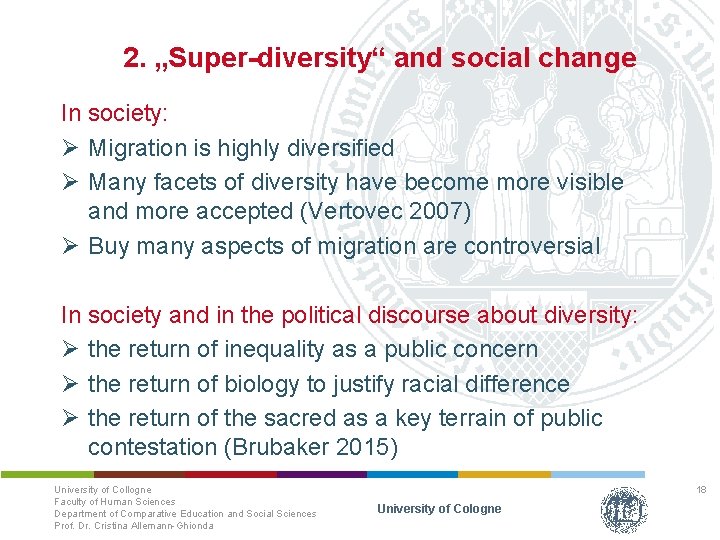 2. „Super-diversity“ and social change

In society:

➢ Migration is highly diversified
➢ Many facets of diversity have become more visible and more accepted (Vertovec 2007)
➢ Buy many aspects of migration are controversial

In society and in the political discourse about diversity:

➢ the return of inequality as a public concern
➢ the return of biology to justify racial difference
➢ the return of the sacred as a key terrain of public contestation (Brubaker 2015)

University of Collogne
Faculty of Human Sciences
Department of Comparative Education and Social Sciences
Prof. Dr. Cristina Allemann-Ghionda

University of Cologne

18